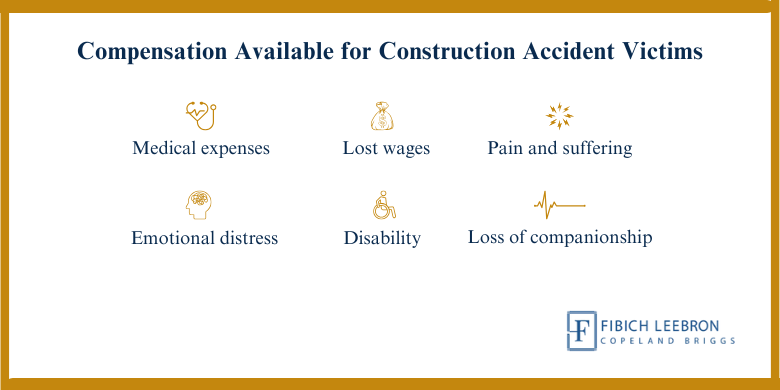 Compensation Available for Construction Accident Victims

Medical expenses

Lost wages

Pain and suffering

Emotional distress

Disability

Loss of companionship

F FIBICH LEEBRON
COPELAND BRIGGS